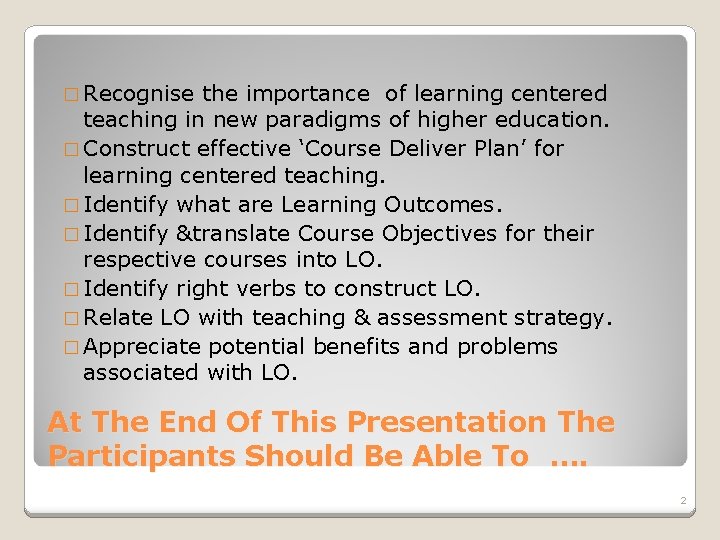 □ Recognise the importance of learning centered teaching in new paradigms of higher education.
□ Construct effective ‘Course Deliver Plan’ for learning centered teaching.
□ Identify what are Learning Outcomes.
□ Identify &translate Course Objectives for their respective courses into LO.
□ Identify right verbs to construct LO.
□ Relate LO with teaching & assessment strategy.
□ Appreciate potential benefits and problems associated with LO.

At The End Of This Presentation The Participants Should Be Able To ….

2